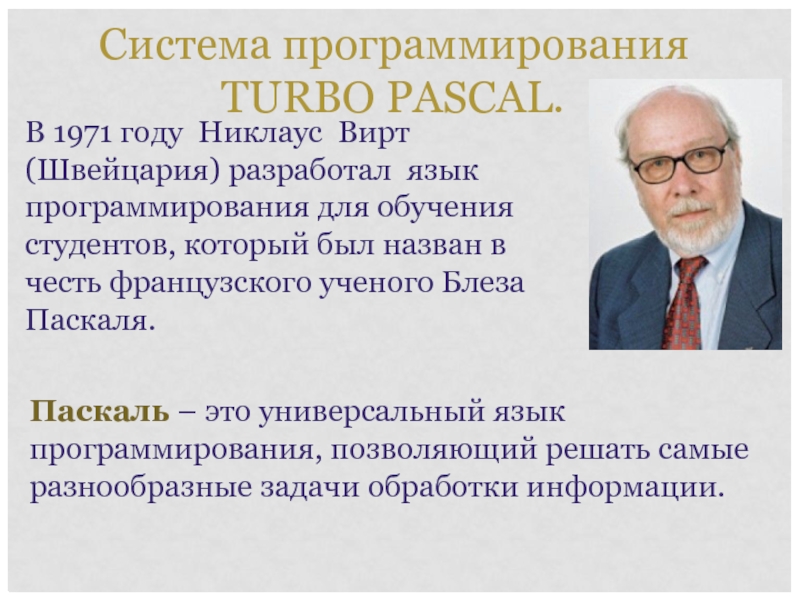 Система программирования TURBO PASCAL.

В 1971 году Никлаус Вирт (Швейцария) разработал язык программирования для обучения студентов, который был назван в честь французского ученого Блеза Паскаля.

Паскаль – это универсальный язык программирования, позволяющий решать самые разнообразные задачи обработки информации.